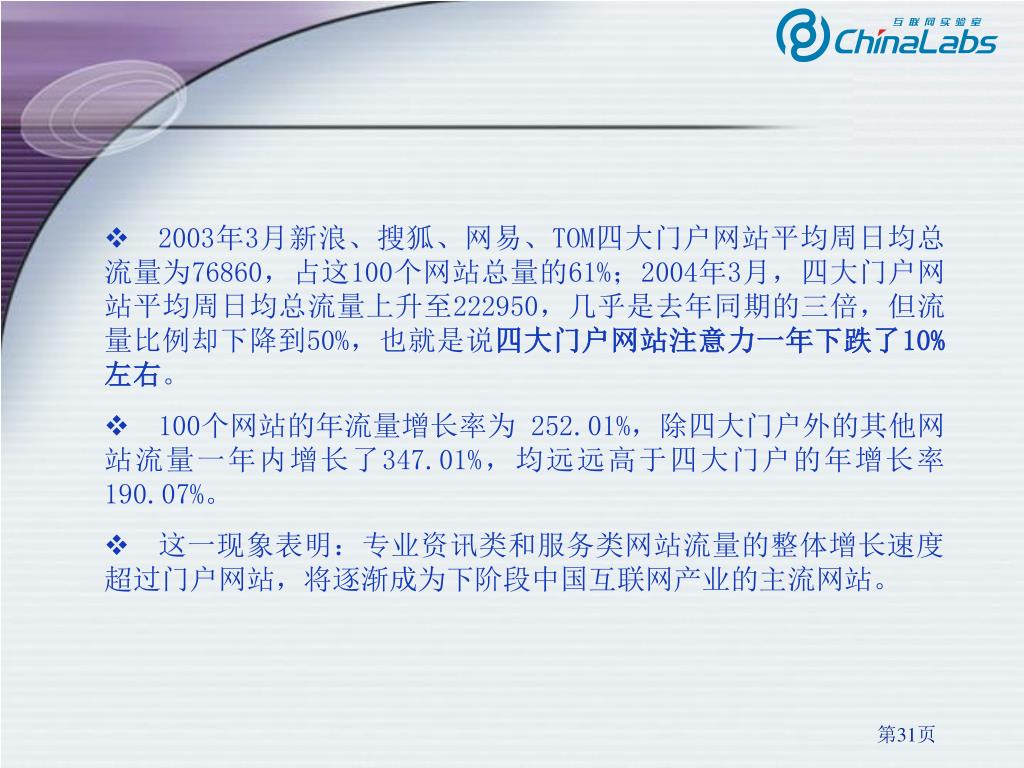 互联网实验室
ChinaLabs

❖ 2003年3月新浪、搜狐、网易、TOM四大门户网站平均周日均总流量为76860，占这100个网站总量的61%；2004年3月，四大门户网站平均周日均总流量上升至222950，几乎是去年同期的三倍，但流量比例却下降到50%，也就是说四大门户网站注意力一年下跌了10%左右。

❖ 100个网站的年流量增长率为 252.01%，除四大门户外的其他网站流量一年内增长了347.01%，均远远高于四大门户的年增长率190.07%。

❖ 这一现象表明：专业资讯类和服务类网站流量的整体增长速度超过门户网站，将逐渐成为下阶段中国互联网产业的主流网站。

第31页